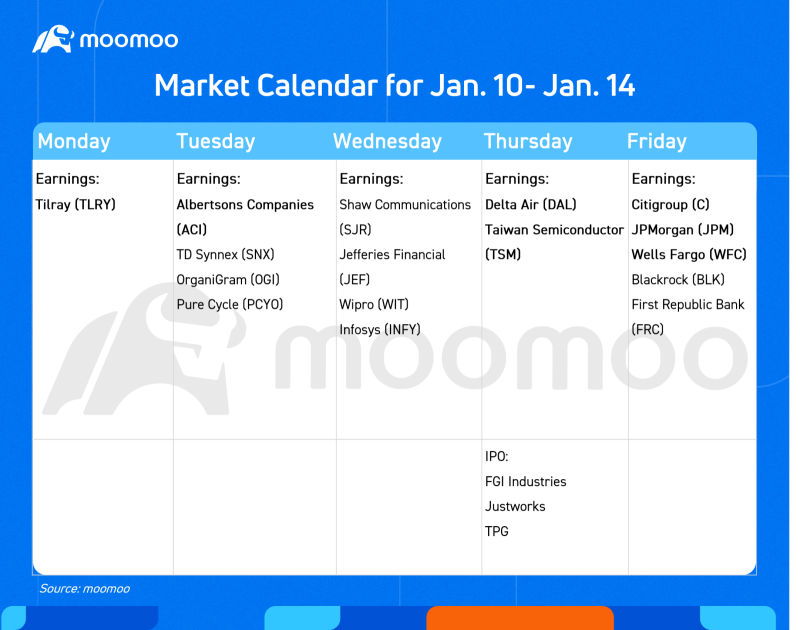 moomoo

Market Calendar for Jan. 10- Jan. 14

| Monday | Tuesday | Wednesday | Thursday | Friday |
|---|---|---|---|---|
| Earnings: Tilray (TLRY) | Earnings: Albertsons Companies (ACI) TD Synnex (SNX) OrganiGram (OGI) Pure Cycle (PCYO) | Earnings: Shaw Communications (SJR) Jefferies Financial (JEF) Wipro (WIT) Infosys (INFY) | Earnings: Delta Air (DAL) Taiwan Semiconductor (TSM) | Earnings: Citigroup (C) JPMorgan (JPM) Wells Fargo (WFC) Blackrock (BLK) First Republic Bank (FRC) |
| | | | IPO: FGI Industries Justworks TPG | |

moomoo

Source: moomoo